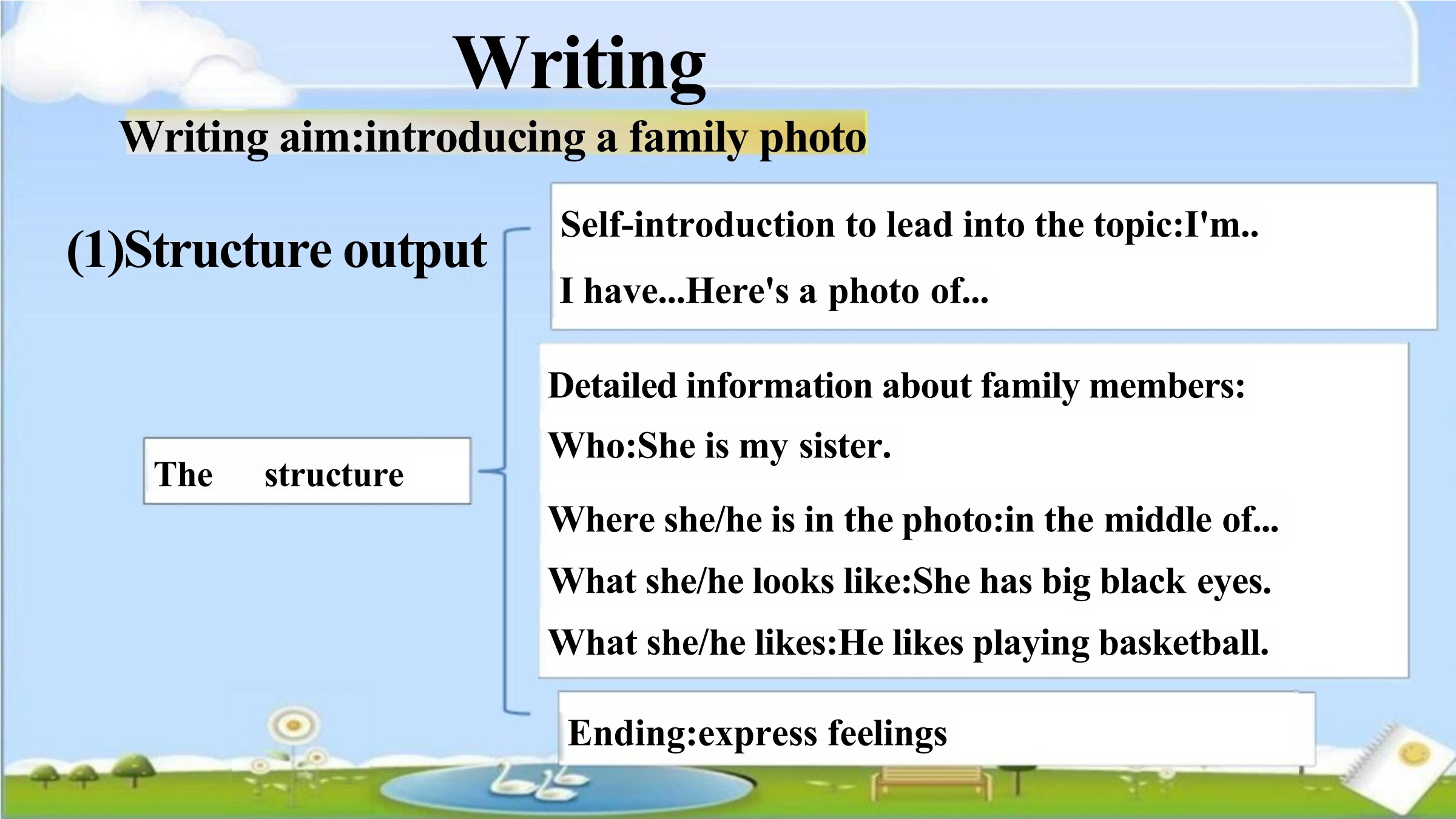 Writing

Writing aim:introducing a family photo

(1)Structure output

The structure

Self-introduction to lead into the topic:I'm..

I have...Here's a photo of...

Detailed information about family members:

Who:She is my sister.

Where she/he is in the photo:in the middle of...

What she/he looks like:She has big black eyes.

What she/he likes:He likes playing basketball.

Ending:express feelings